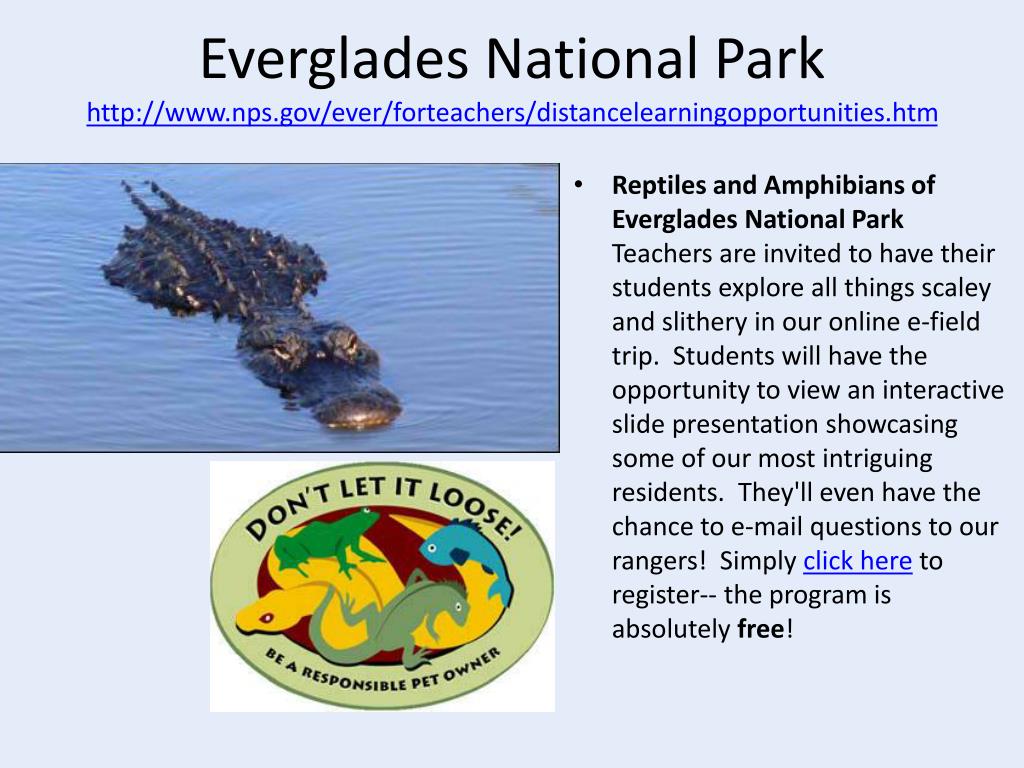 Everglades National Park
http://www.nps.gov/ever/forteachers/distancelearningopportunities.htm

DON'T LET IT LOOSE!
BE A RESPONSIBLE PET OWNER

• Reptiles and Amphibians of Everglades National Park
Teachers are invited to have their students explore all things scaley and slithery in our online e-field trip. Students will have the opportunity to view an interactive slide presentation showcasing some of our most intriguing residents. They'll even have the chance to e-mail questions to our rangers! Simply click here to register-- the program is absolutely free!